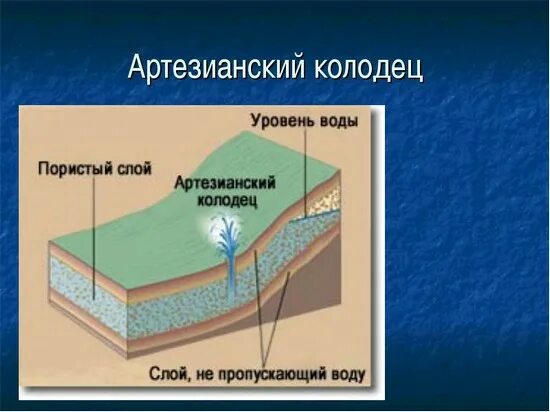 Артезианский колодец

Уровень воды

Пористый слой

Артезианский колодец

Слой, не пропускающий воду